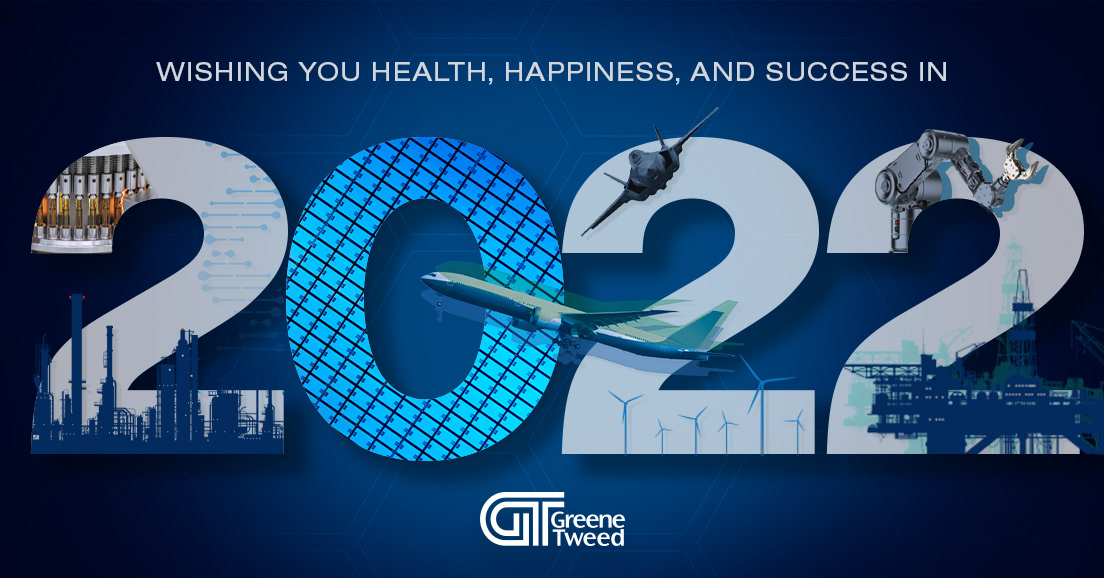 WISHING YOU HEALTH, HAPPINESS, AND SUCCESS IN

2022

GT Greene Tweed